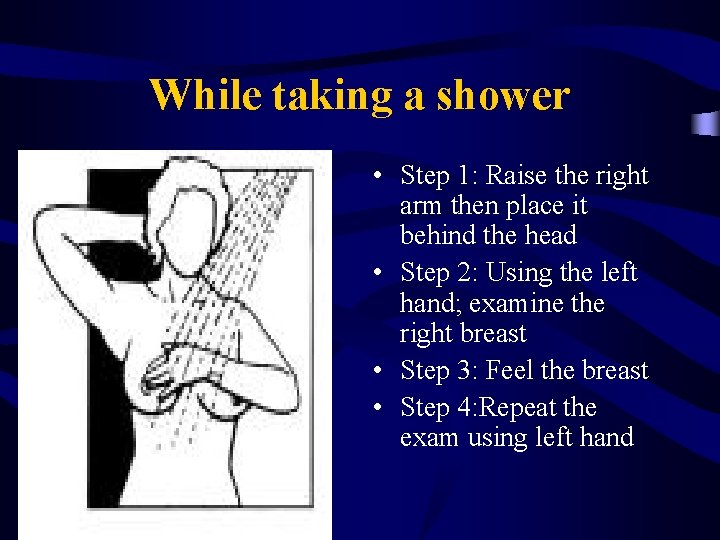 While taking a shower

• Step 1: Raise the right arm then place it behind the head
• Step 2: Using the left hand; examine the right breast
• Step 3: Feel the breast
• Step 4:Repeat the exam using left hand